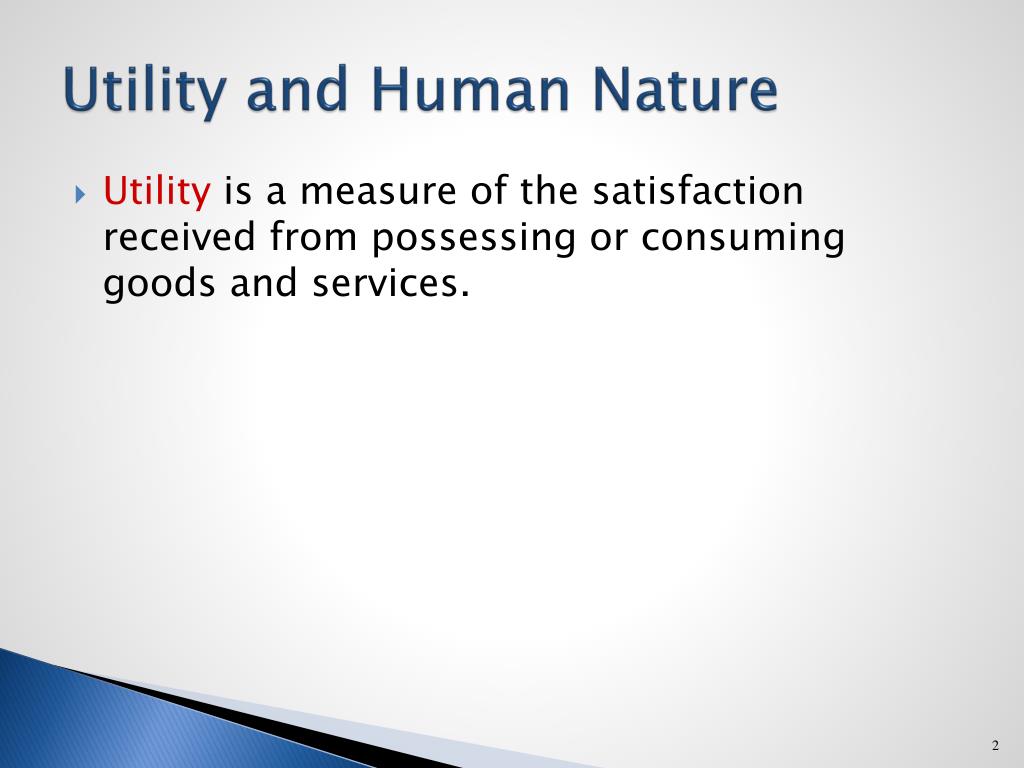 Utility and Human Nature

Utility is a measure of the satisfaction received from possessing or consuming goods and services.

2